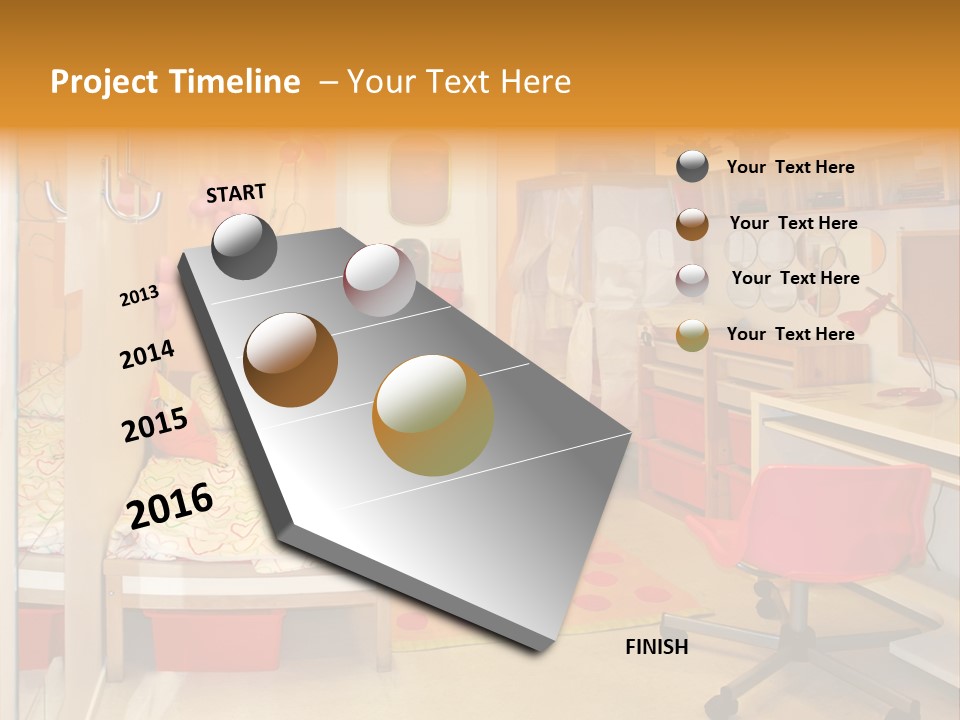 Project Timeline – Your Text Here

START

2013

2014

2015

2016

FINISH

Your Text Here

Your Text Here

Your Text Here

Your Text Here